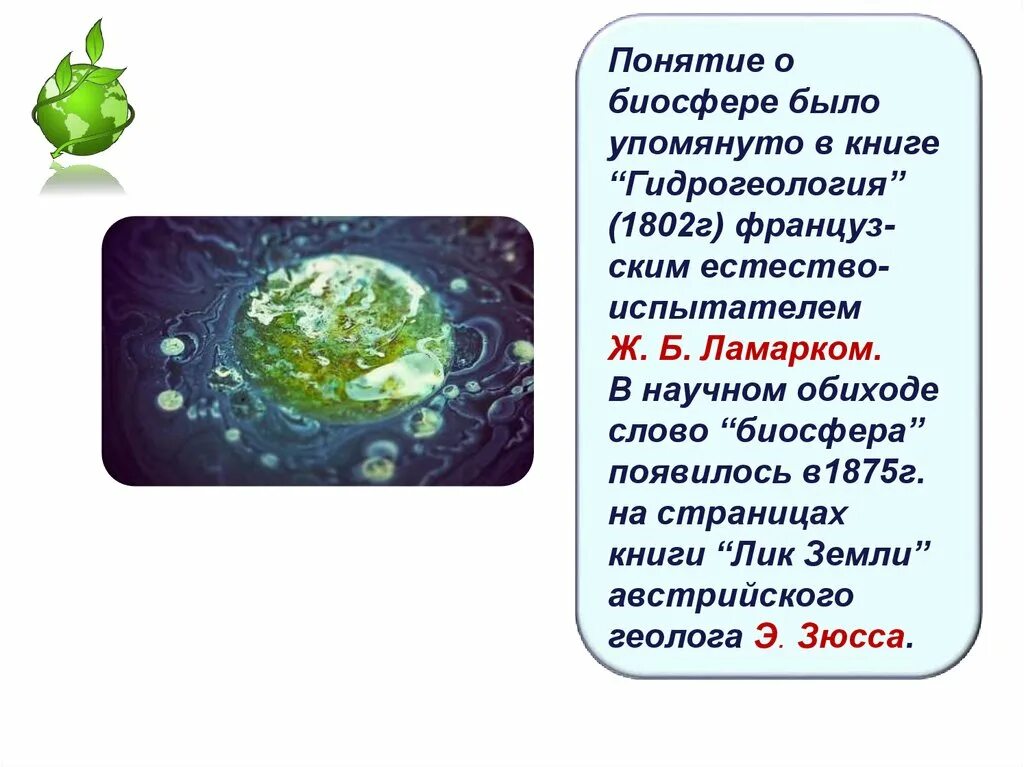 Понятие о биосфере было упомянуто в книге “Гидрогеология” (1802г) французским естествоиспытателем Ж. Б. Ламарком.
В научном обиходе слово “биосфера” появилось в1875г. на страницах книги “Лик Земли” австрийского геолога Э. Зюсса.